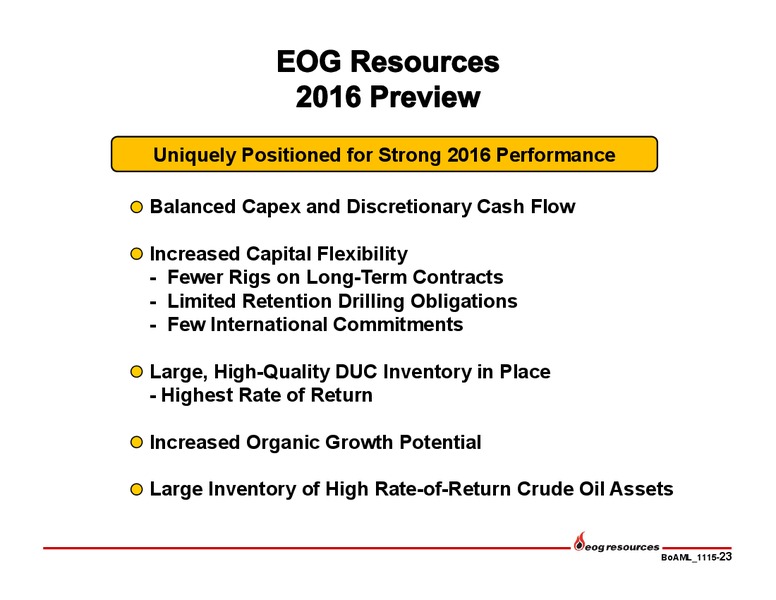 EOG Resources
2016 Preview

Uniquely Positioned for Strong 2016 Performance

Balanced Capex and Discretionary Cash Flow

Increased Capital Flexibility
- Fewer Rigs on Long-Term Contracts
- Limited Retention Drilling Obligations
- Few International Commitments

Large, High-Quality DUC Inventory in Place
- Highest Rate of Return

Increased Organic Growth Potential

Large Inventory of High Rate-of-Return Crude Oil Assets

eog resources

BoAML_1115-23